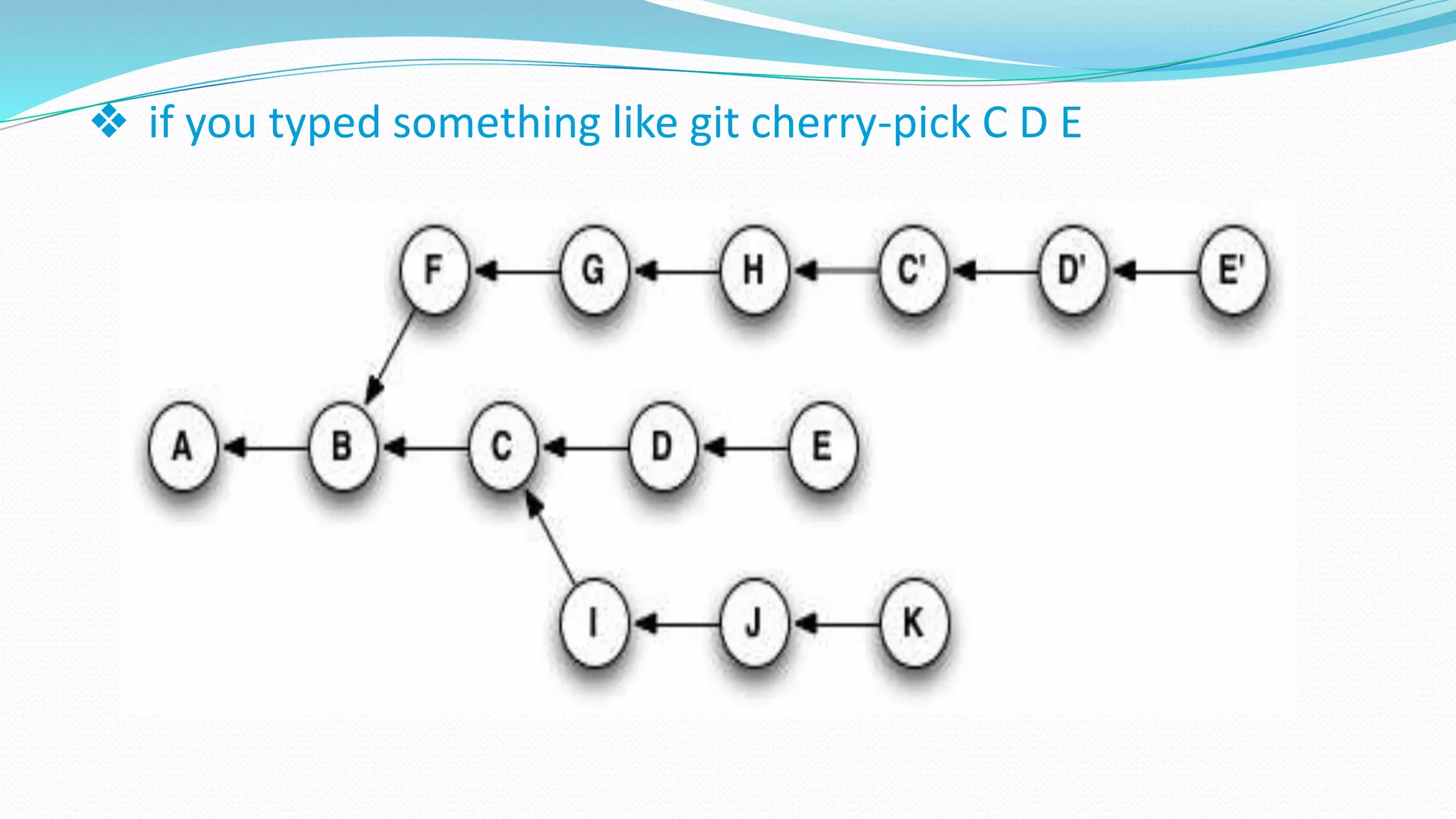 ❖ if you typed something like git cherry-pick C D E

F G H C' D' E'

A B C D E

I J K